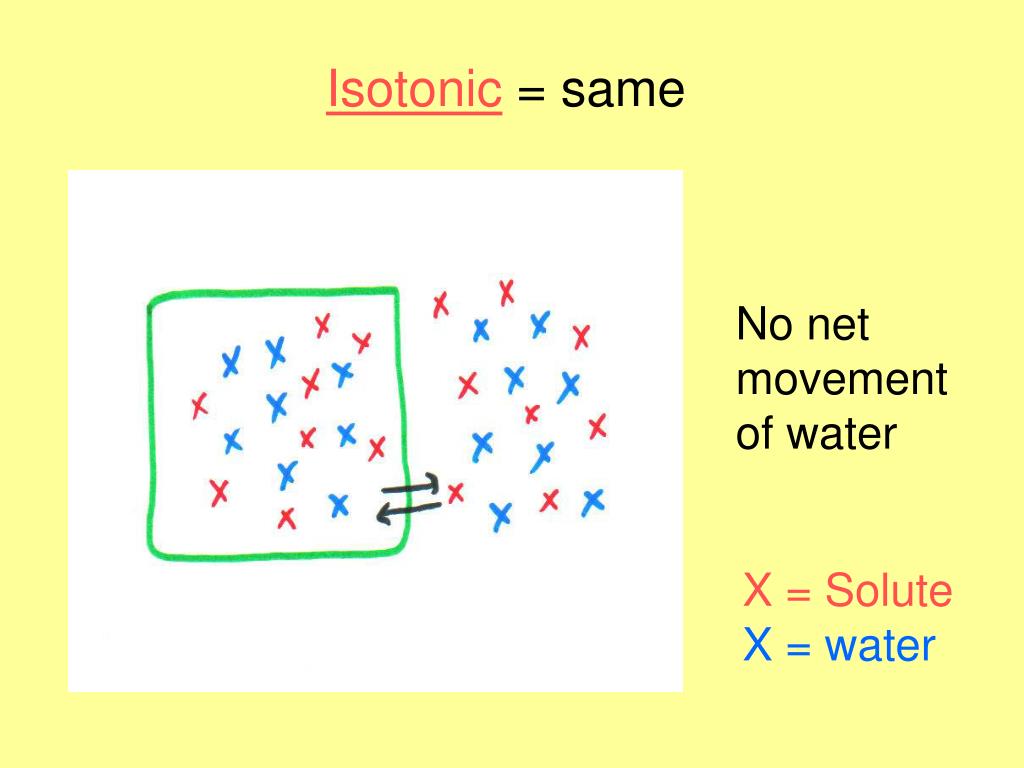 Isotonic = same

No net movement of water

X = Solute
X = water